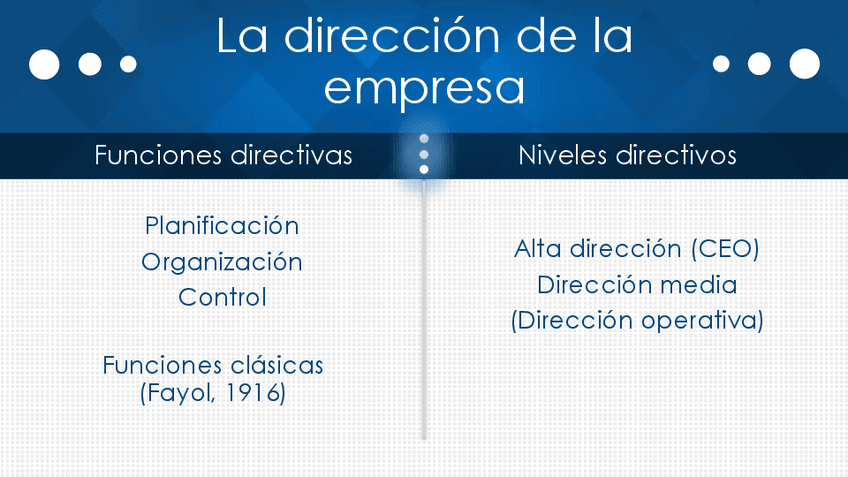 La dirección de la empresa

Funciones directivas

Planificación
Organización
Control

Funciones clásicas
(Fayol, 1916)

Niveles directivos

Alta dirección (CEO)
Dirección media
(Dirección operativa)